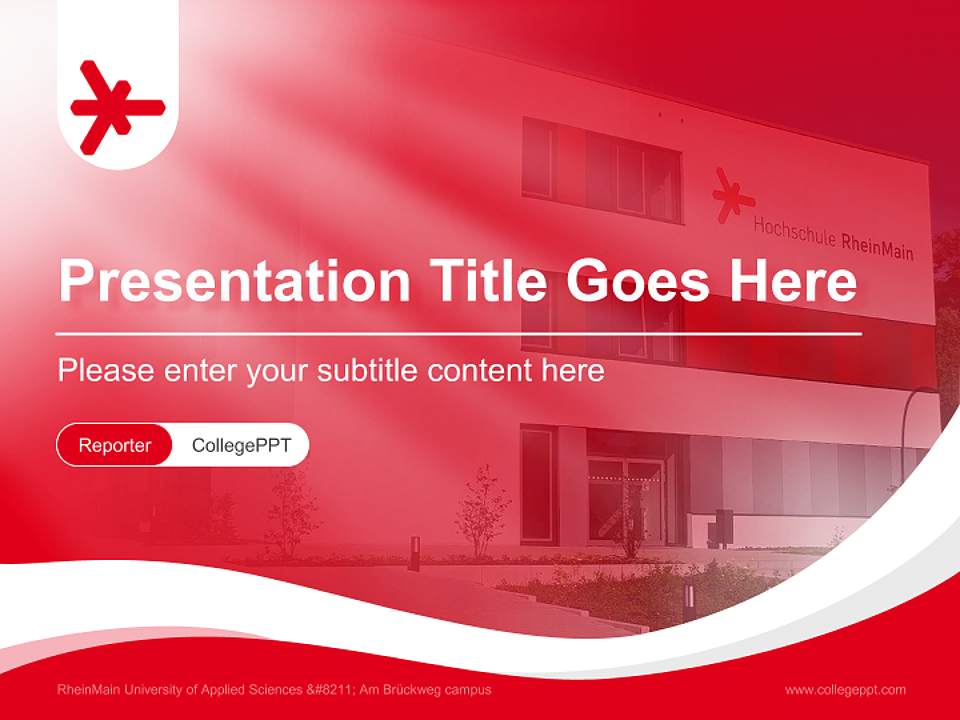 Hochschule RheinMain

Presentation Title Goes Here

Please enter your subtitle content here

Reporter CollegePPT

RheinMain University of Applied Sciences &#8211; Am Brückweg campus

www.collegeppt.com